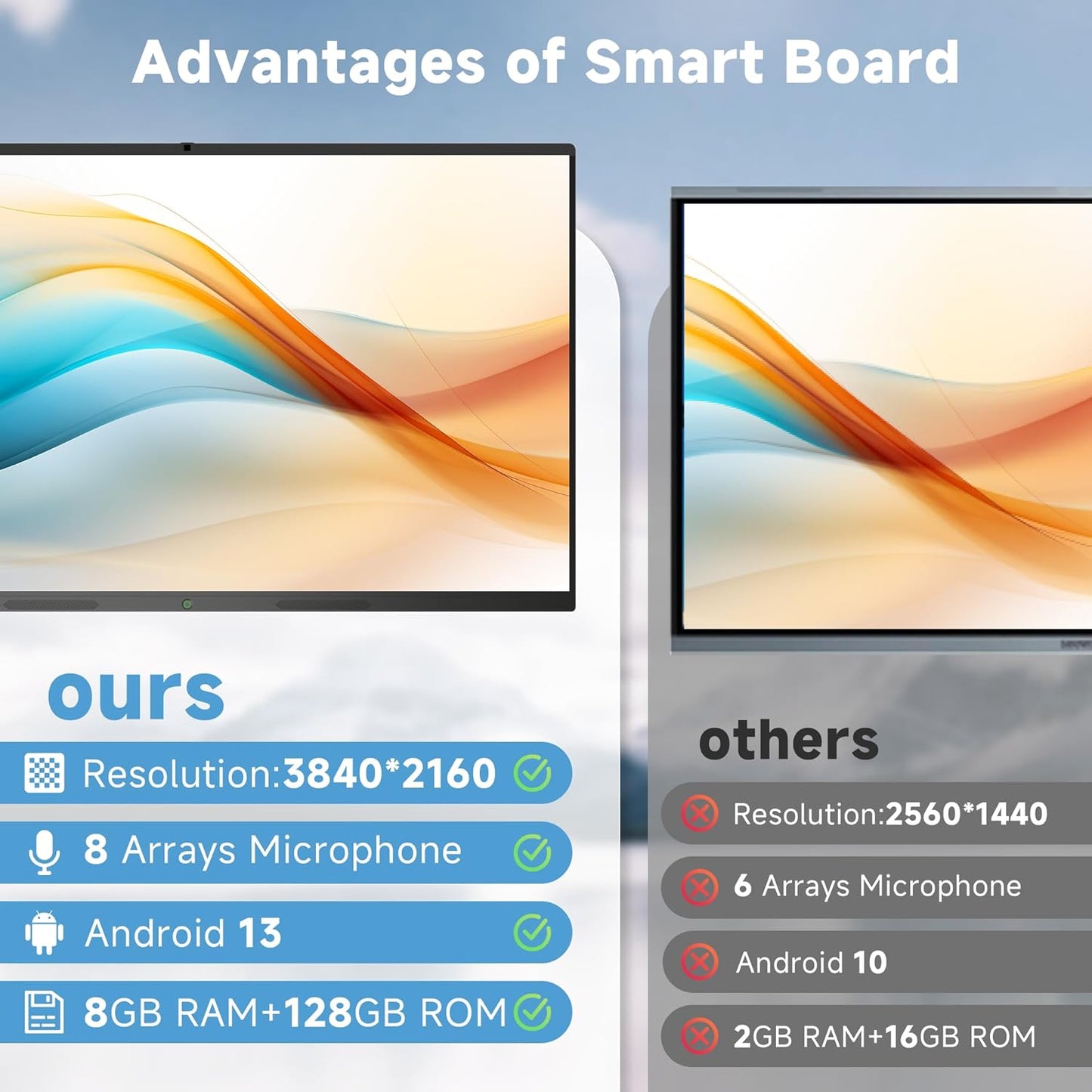 Advantages of Smart Board

ours

Resolution:3840*2160

8 Arrays Microphone

Android 13

8GB RAM+128GB ROM

others

Resolution:2560*1440

6 Arrays Microphone

Android 10

2GB RAM+16GB ROM